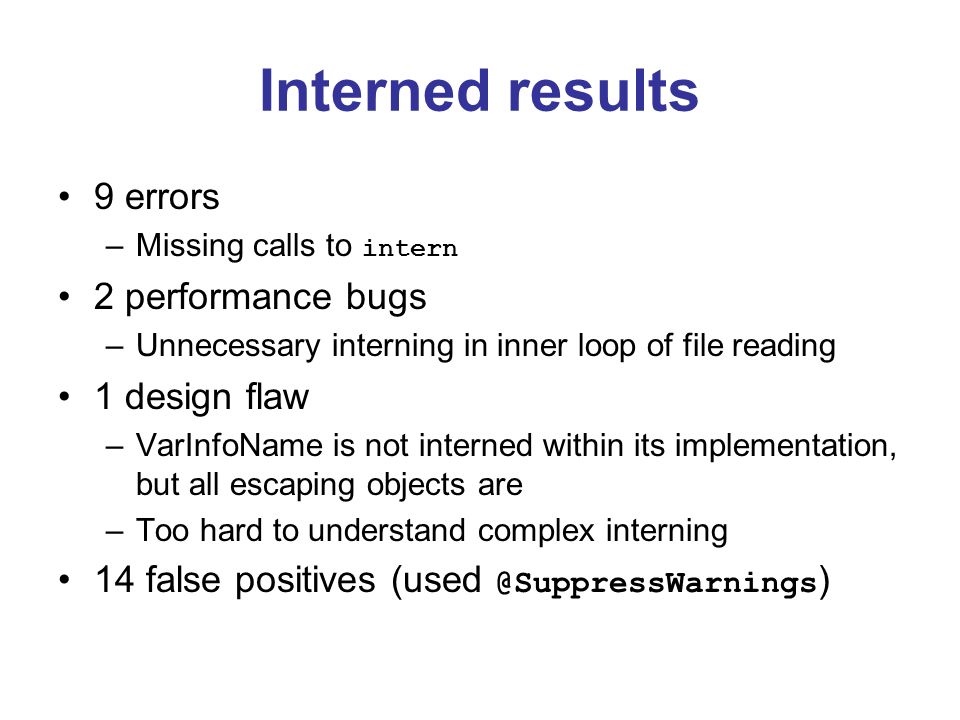 Interned results

• 9 errors
– Missing calls to intern
• 2 performance bugs
– Unnecessary interning in inner loop of file reading
• 1 design flaw
– VarInfoName is not interned within its implementation, but all escaping objects are
– Too hard to understand complex interning
• 14 false positives (used @SuppressWarnings)